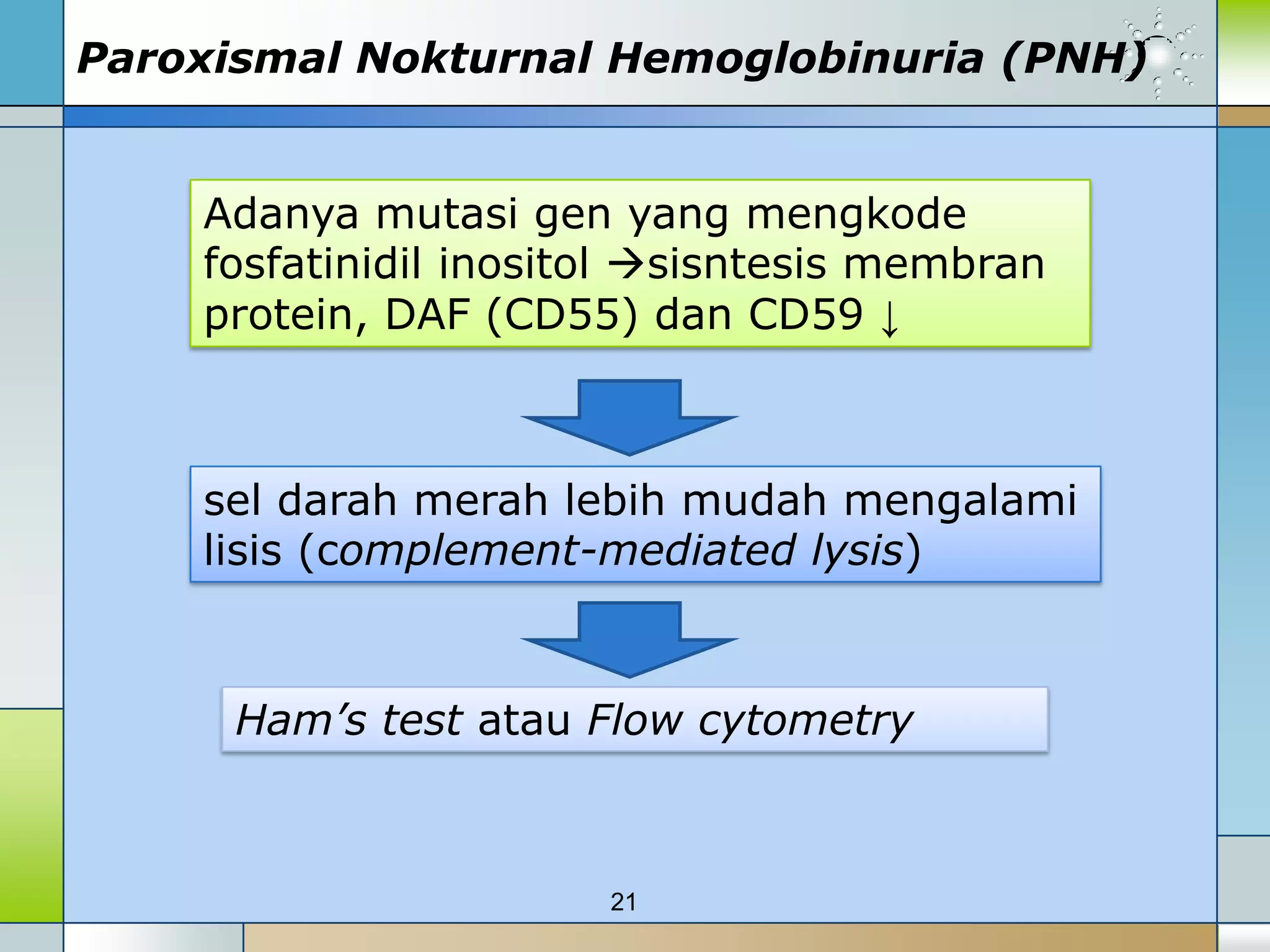 Paroxismal Nokturnal Hemoglobinuria (PNH)

Adanya mutasi gen yang mengkode fosfatinidil inositol →sisntesis membran protein, DAF (CD55) dan CD59 ↓

sel darah merah lebih mudah mengalami lisis (complement-mediated lysis)

Ham's test atau Flow cytometry

21